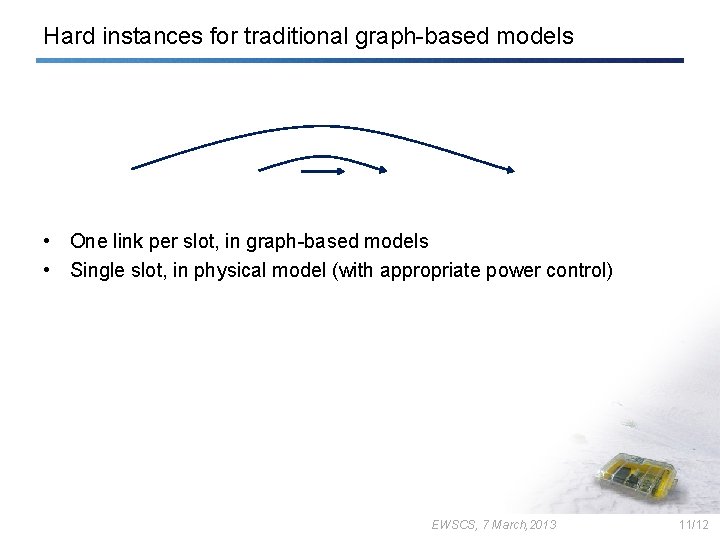 Hard instances for traditional graph-based models

• One link per slot, in graph-based models
• Single slot, in physical model (with appropriate power control)

EWSCS, 7 March,2013

11/12